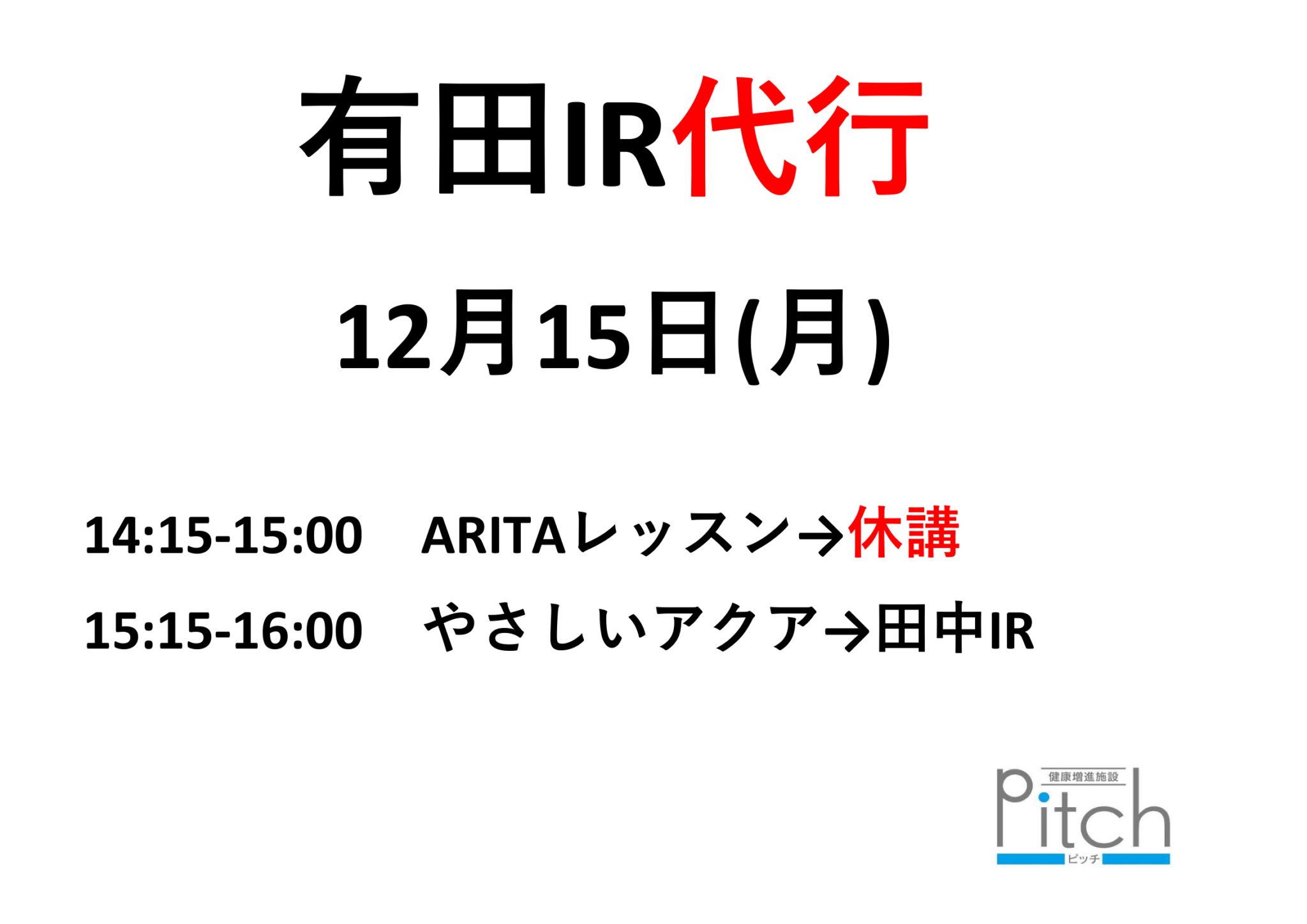 有田IR代行

12月15日(月)

14:15-15:00　ARITAレッスン→休講

15:15-16:00　やさしいアクア→田中IR

健康増進施設
Pitch
ピッチ